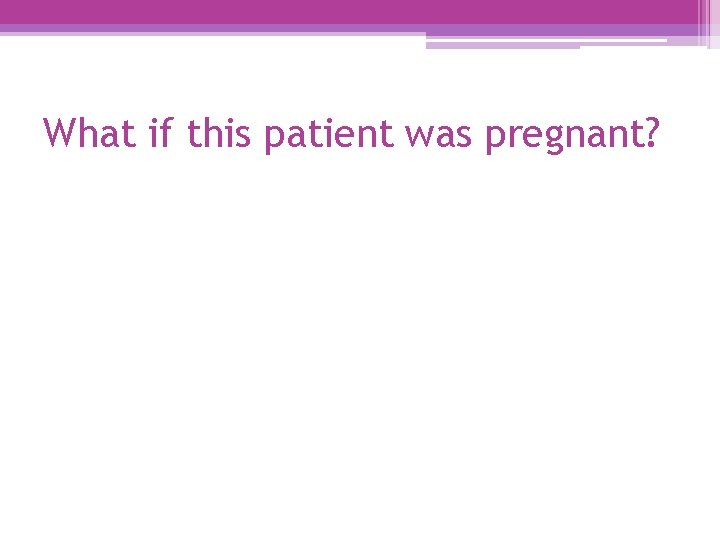 What if this patient was pregnant?